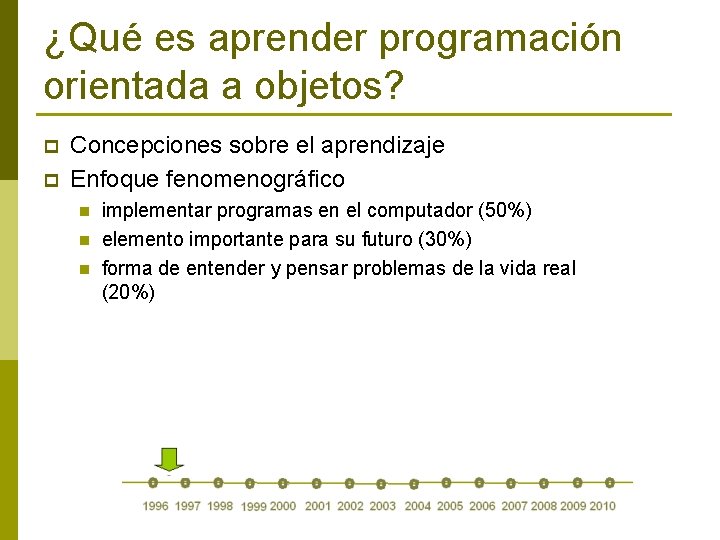 ¿Qué es aprender programación orientada a objetos?

Concepciones sobre el aprendizaje

Enfoque fenomenográfico

implementar programas en el computador (50%)

elemento importante para su futuro (30%)

forma de entender y pensar problemas de la vida real (20%)

1996 1997 1998 1999 2000 2001 2002 2003 2004 2005 2006 2007 2008 2009 2010